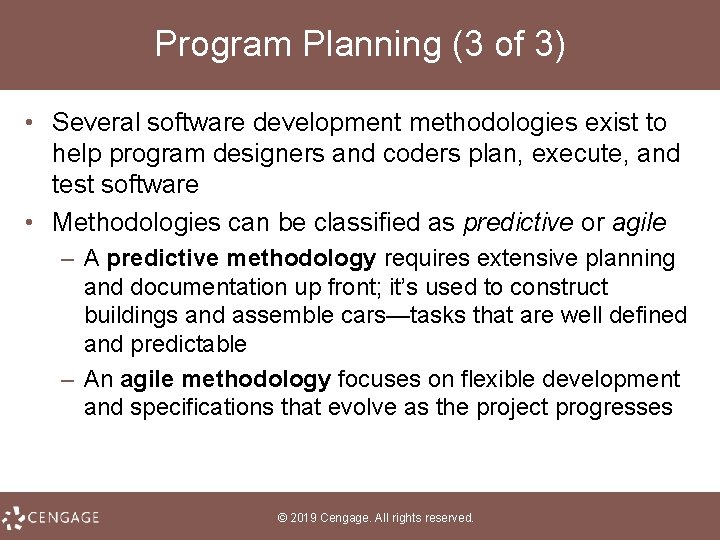 Program Planning (3 of 3)

• Several software development methodologies exist to help program designers and coders plan, execute, and test software

• Methodologies can be classified as predictive or agile

– A predictive methodology requires extensive planning and documentation up front; it's used to construct buildings and assemble cars—tasks that are well defined and predictable

– An agile methodology focuses on flexible development and specifications that evolve as the project progresses

CENGAGE

© 2019 Cengage. All rights reserved.